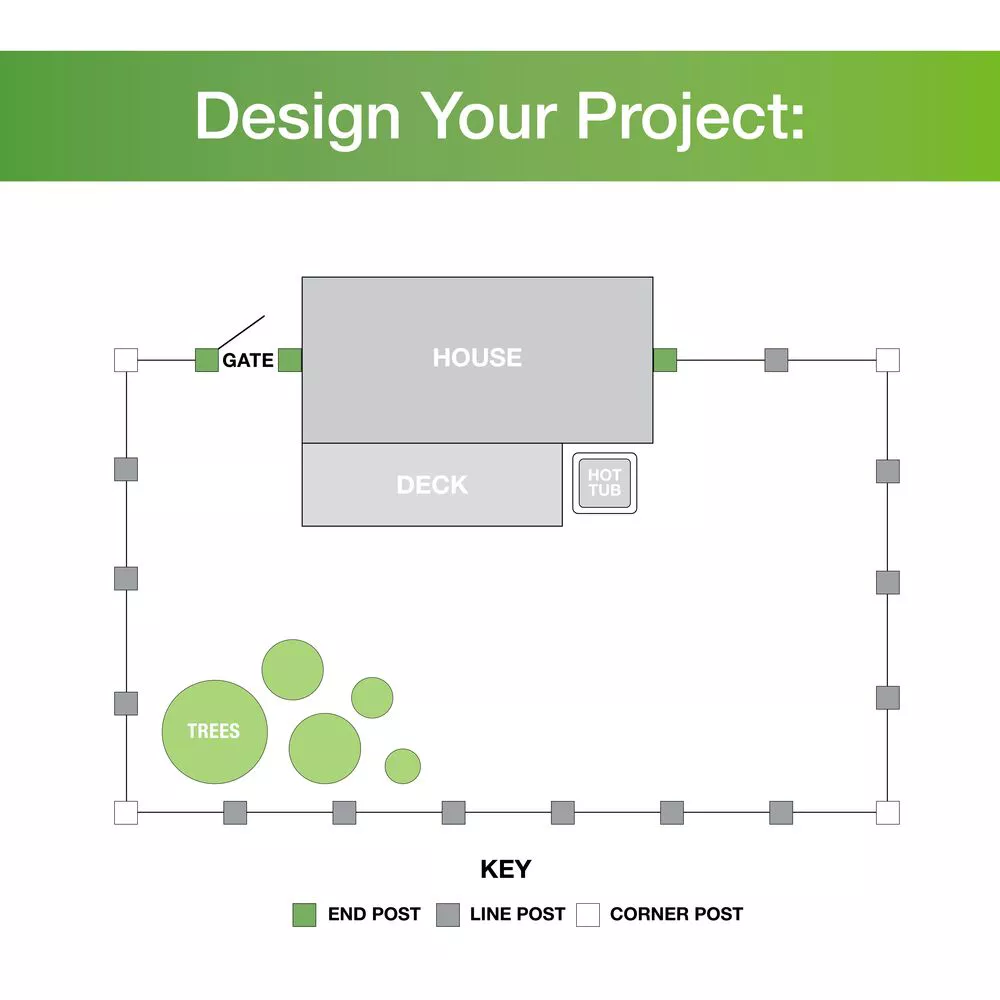 Design Your Project:

GATE

HOUSE

DECK

HOT TUB

TREES

KEY

END POST LINE POST CORNER POST